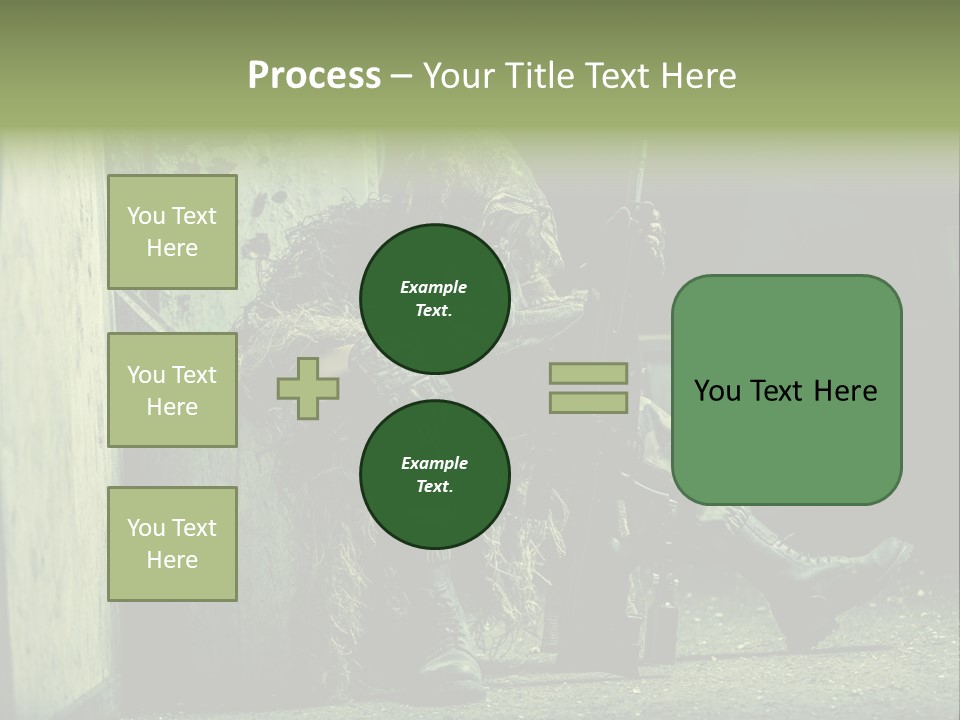 Process – Your Title Text Here

You Text Here

You Text Here

You Text Here

Example Text.

Example Text.

You Text Here